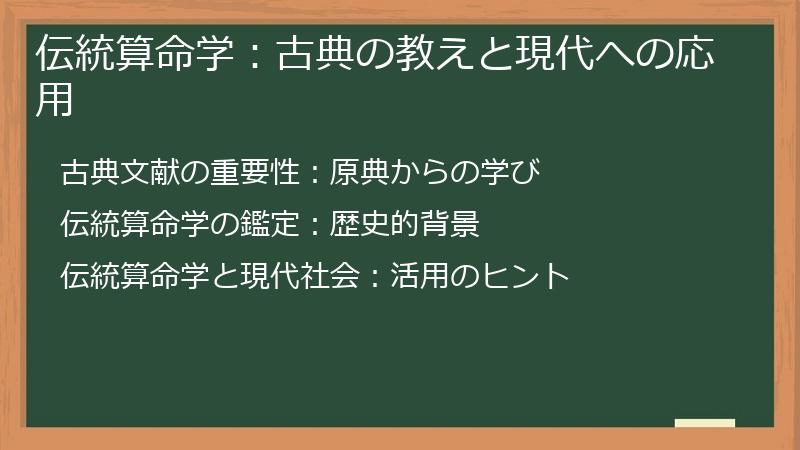 伝統算命学：古典の教えと現代への応用

古典文献の重要性：原典からの学び

伝統算命学の鑑定：歴史的背景

伝統算命学と現代社会：活用のヒント